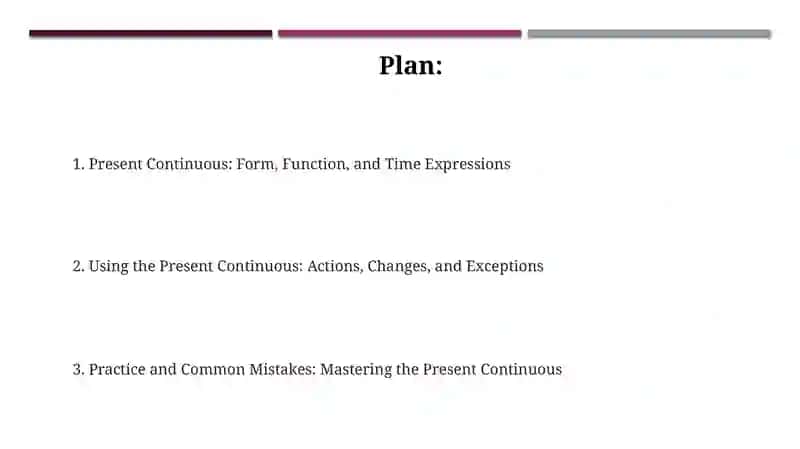 Plan:

1. Present Continuous: Form, Function, and Time Expressions

2. Using the Present Continuous: Actions, Changes, and Exceptions

3. Practice and Common Mistakes: Mastering the Present Continuous